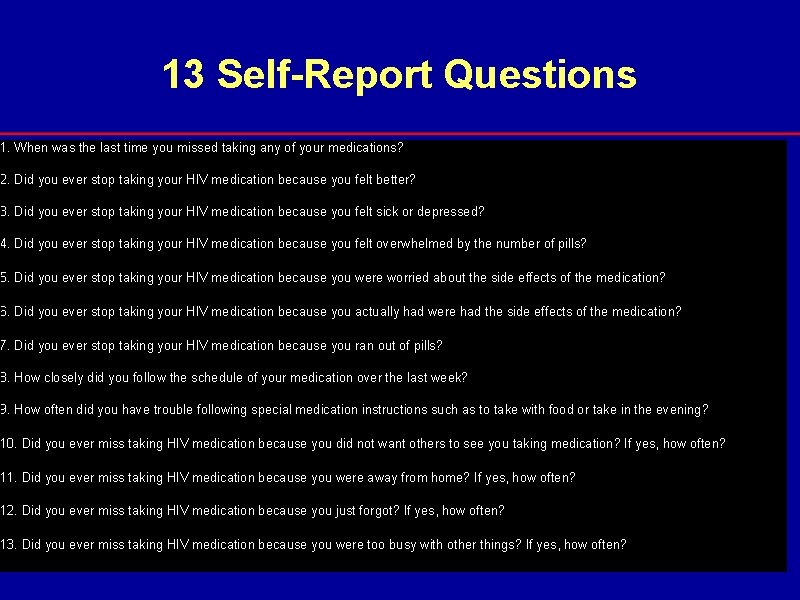 13 Self-Report Questions

1. When was the last time you missed taking any of your medications?

2. Did you ever stop taking your HIV medication because you felt better?

3. Did you ever stop taking your HIV medication because you felt sick or depressed?

4. Did you ever stop taking your HIV medication because you felt overwhelmed by the number of pills?

5. Did you ever stop taking your HIV medication because you were worried about the side effects of the medication?

6. Did you ever stop taking your HIV medication because you actually had were had the side effects of the medication?

7. Did you ever stop taking your HIV medication because you ran out of pills?

8. How closely did you follow the schedule of your medication over the last week?

9. How often did you have trouble following special medication instructions such as to take with food or take in the evening?

10. Did you ever miss taking HIV medication because you did not want others to see you taking medication? If yes, how often?

11. Did you ever miss taking HIV medication because you were away from home? If yes, how often?

12. Did you ever miss taking HIV medication because you just forgot? If yes, how often?

13. Did you ever miss taking HIV medication because you were too busy with other things? If yes, how often?